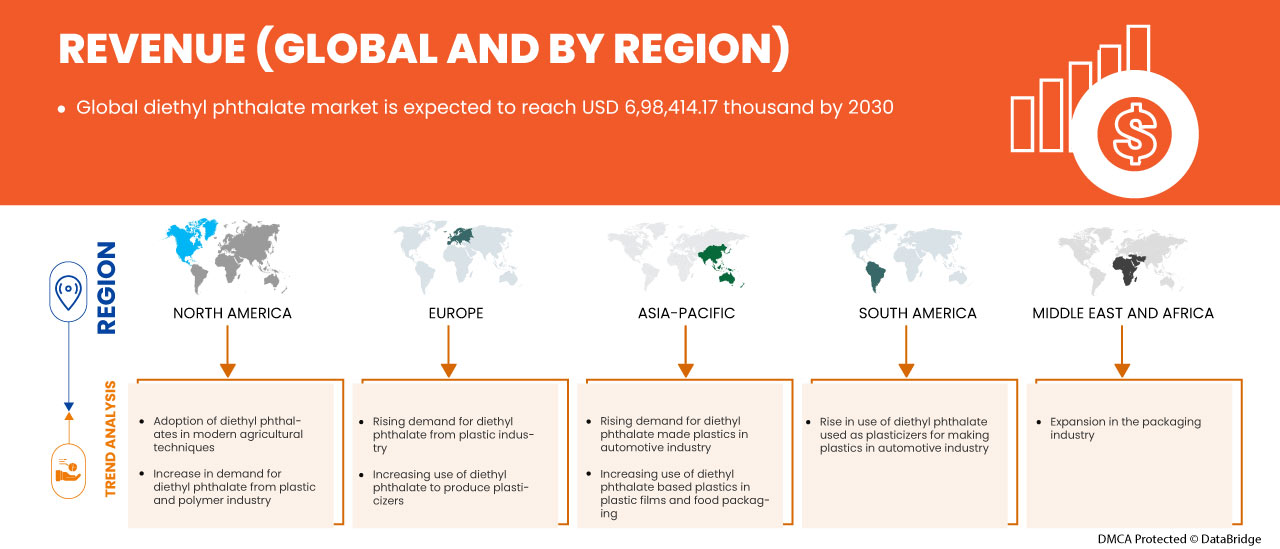 REVENUE (GLOBAL AND BY REGION)

• Global diethyl phthalate market is expected to reach USD 6,98,414.17 thousand by 2030

REGION

TREND ANALYSIS

NORTH AMERICA

• Adoption of diethyl phthalates in modern agricultural techniques

• Increase in demand for diethyl phthalate from plastic and polymer industry

EUROPE

• Rising demand for diethyl phthalate from plastic industry

• Increasing use of diethyl phthalate to produce plasticizers

ASIA-PACIFIC

• Rising demand for diethyl phthalate made plastics in automotive industry

• Increasing use of diethyl phthalate based plastics in plastic films and food packaging

SOUTH AMERICA

• Rise in use of diethyl phthalate used as plasticizers for making plastics in automotive industry

MIDDLE EAST AND AFRICA

• Expansion in the packaging industry

DMCA Protected © DataBridge